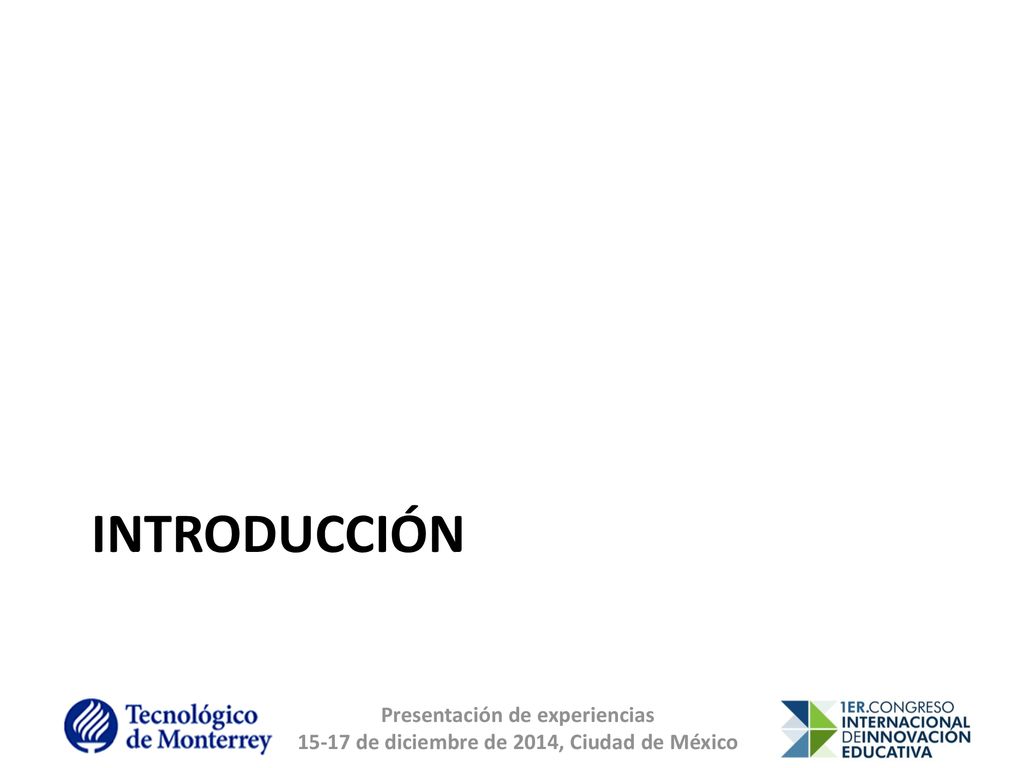 INTRODUCCIÓN

Tecnológico de Monterrey

Presentación de experiencias
15-17 de diciembre de 2014, Ciudad de México

1ER.CONGRESO INTERNACIONAL DEINNOVACIÓN EDUCATIVA